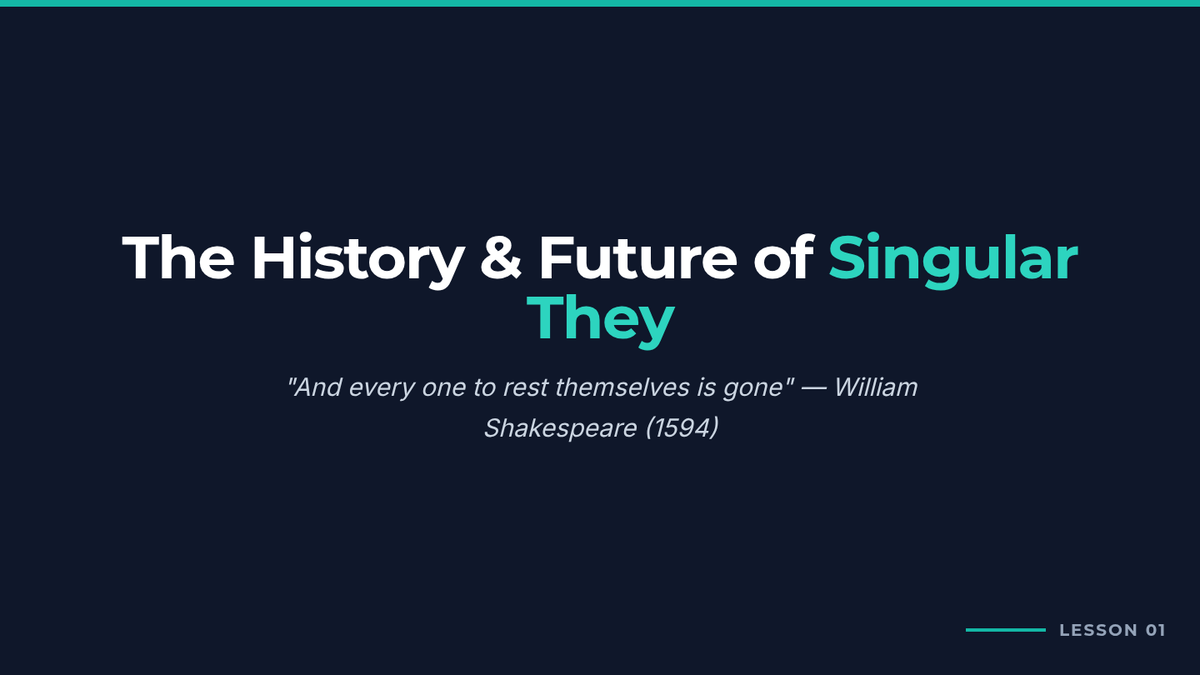 The History & Future of Singular They

"And every one to rest themselves is gone" — William Shakespeare (1594)

LESSON 01